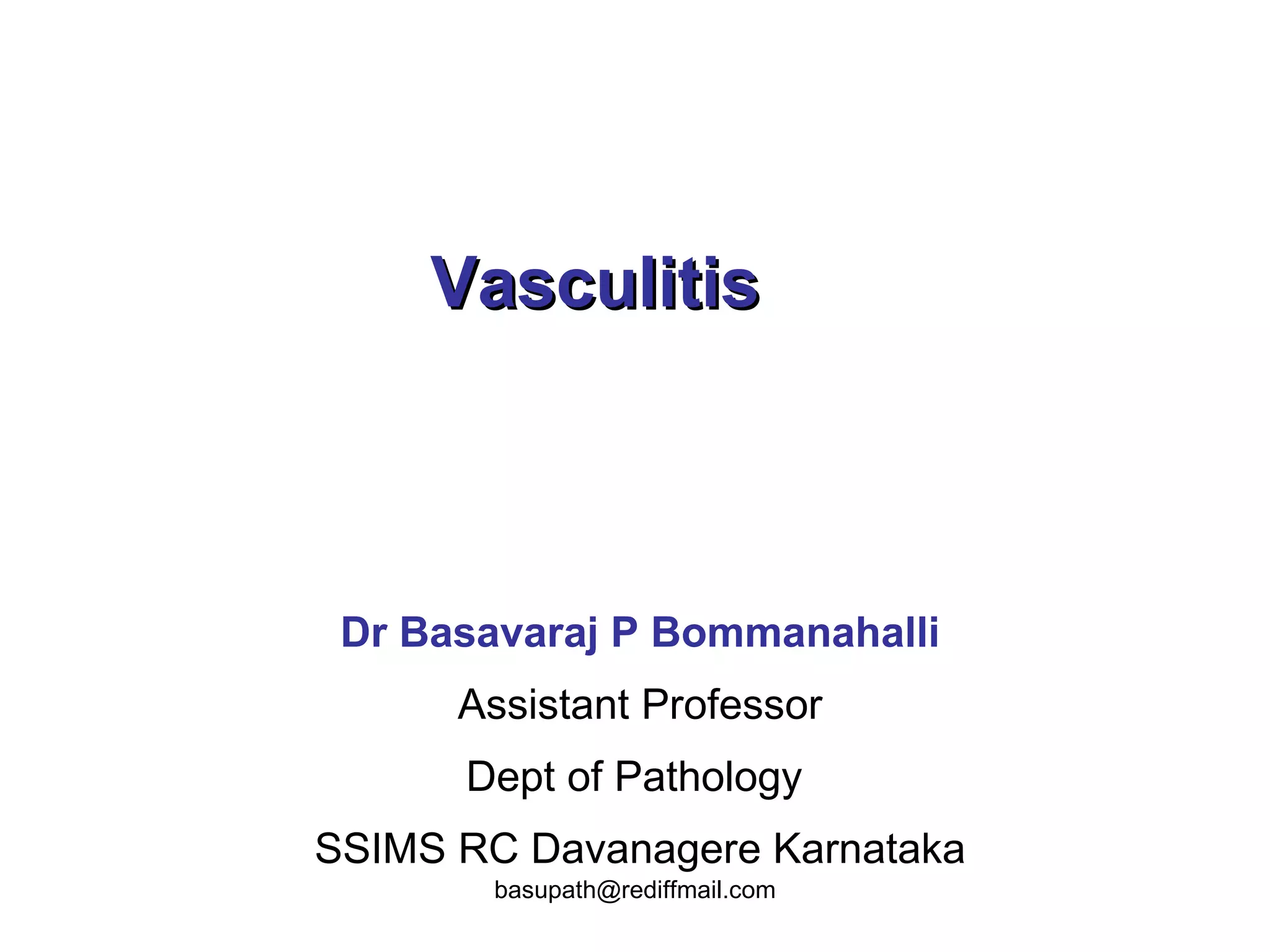 Vasculitis

Dr Basavaraj P Bommanahalli

Assistant Professor

Dept of Pathology

SSIMS RC Davanagere Karnataka

basupath@rediffmail.com